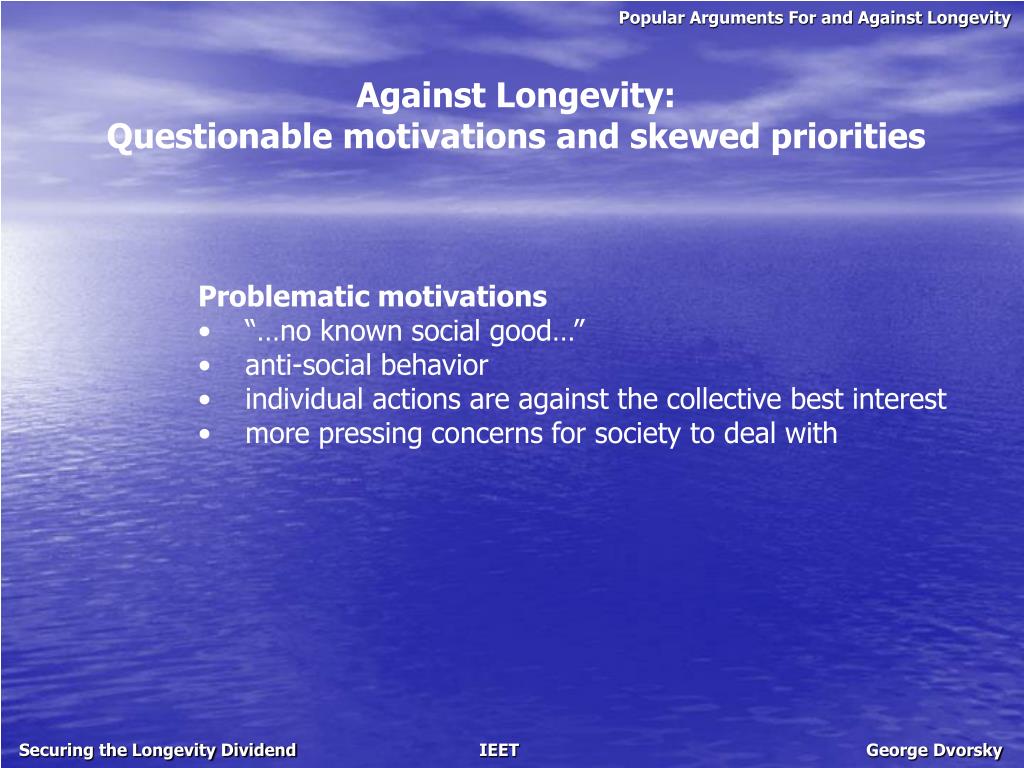 Popular Arguments For and Against Longevity

Against Longevity:
Questionable motivations and skewed priorities

Problematic motivations
• “…no known social good…”
• anti-social behavior
• individual actions are against the collective best interest
• more pressing concerns for society to deal with

Securing the Longevity Dividend IEET George Dvorsky